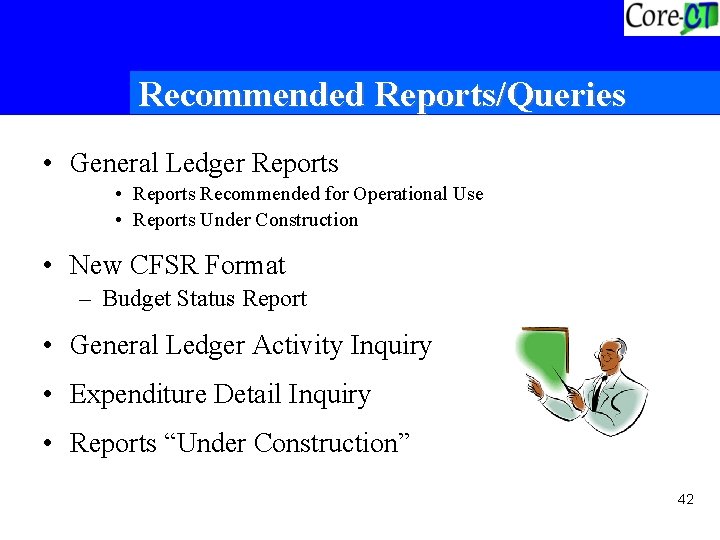 Core-CT

Recommended Reports/Queries

• General Ledger Reports
  • Reports Recommended for Operational Use
  • Reports Under Construction

• New CFSR Format
  – Budget Status Report

• General Ledger Activity Inquiry

• Expenditure Detail Inquiry

• Reports “Under Construction”

42